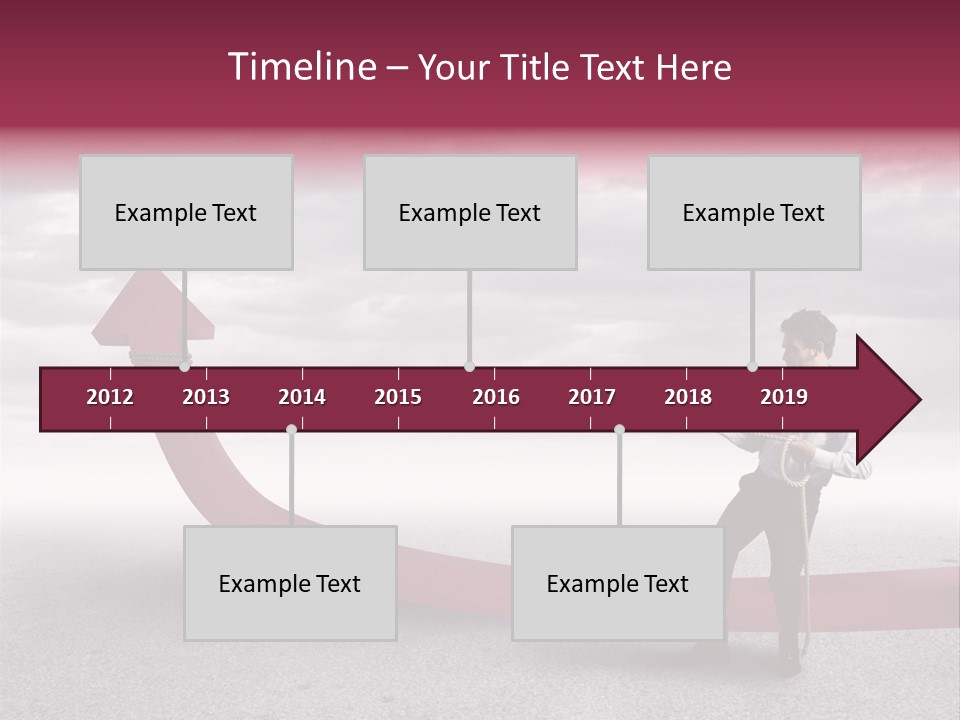 Timeline – Your Title Text Here

Example Text

Example Text

Example Text

2012 2013 2014 2015 2016 2017 2018 2019

Example Text

Example Text